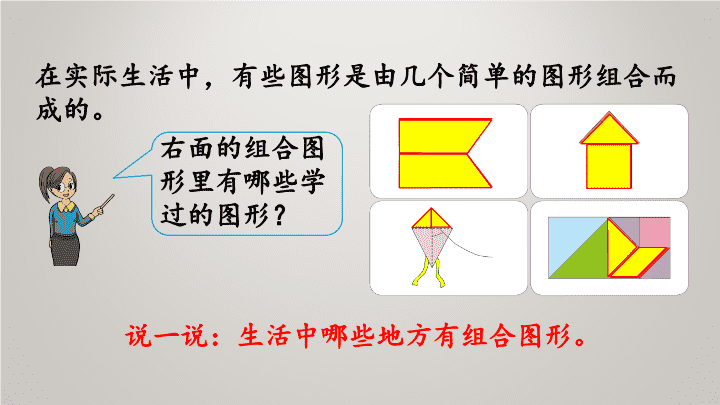 在实际生活中，有些图形是由几个简单的图形组合而成的。

右面的组合图形里有哪些学过的图形？

说一说：生活中哪些地方有组合图形。